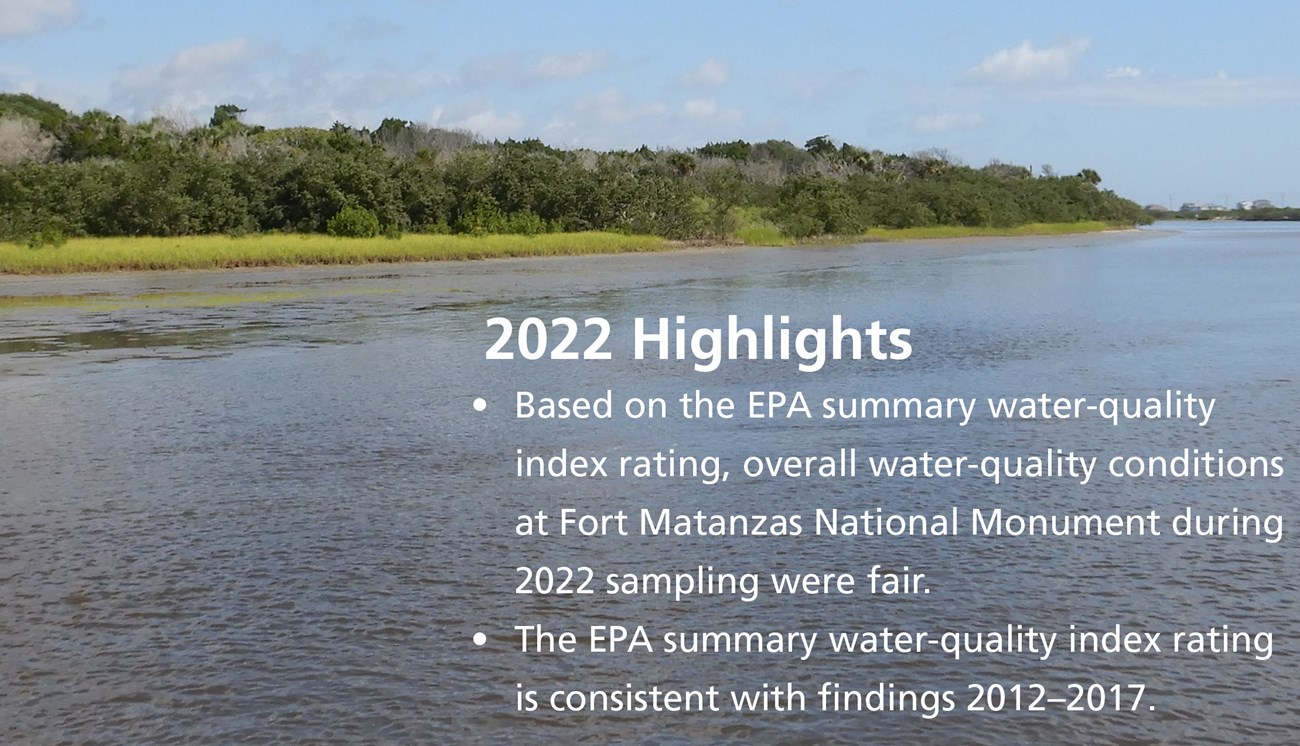 2022 Highlights

• Based on the EPA summary water-quality index rating, overall water-quality conditions at Fort Matanzas National Monument during 2022 sampling were fair.

• The EPA summary water-quality index rating is consistent with findings 2012–2017.